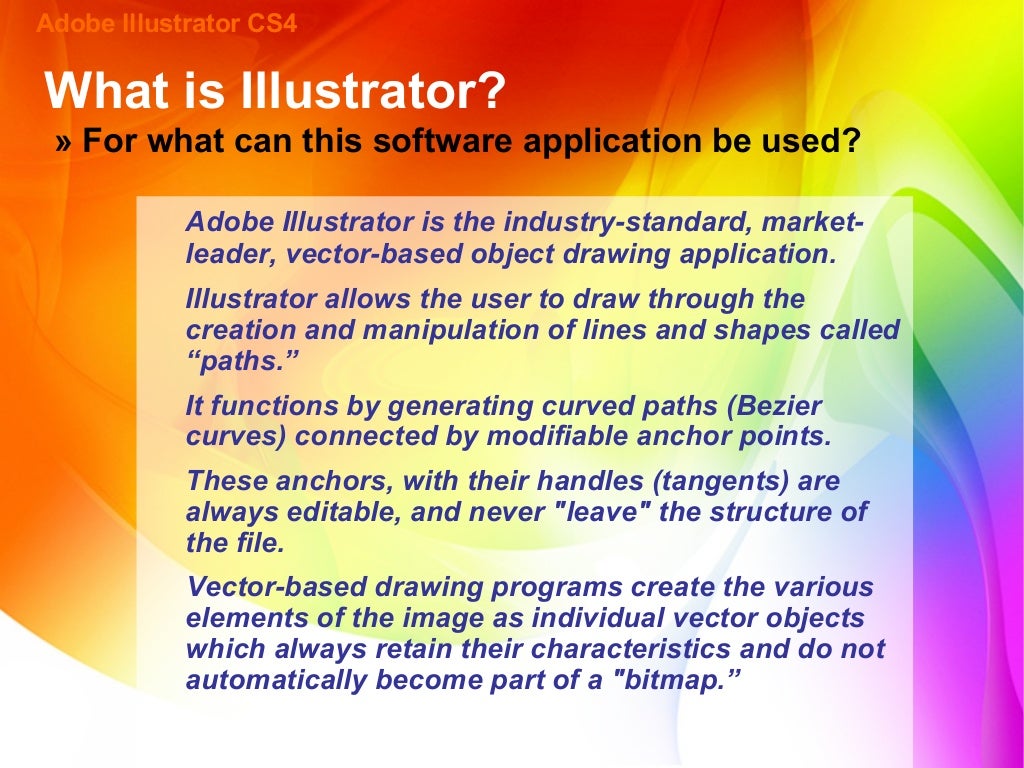 Adobe Illustrator CS4

What is Illustrator?
» For what can this software application be used?

Adobe Illustrator is the industry-standard, market-leader, vector-based object drawing application.

Illustrator allows the user to draw through the creation and manipulation of lines and shapes called “paths.”

It functions by generating curved paths (Bezier curves) connected by modifiable anchor points.

These anchors, with their handles (tangents) are always editable, and never "leave" the structure of the file.

Vector-based drawing programs create the various elements of the image as individual vector objects which always retain their characteristics and do not automatically become part of a "bitmap.”